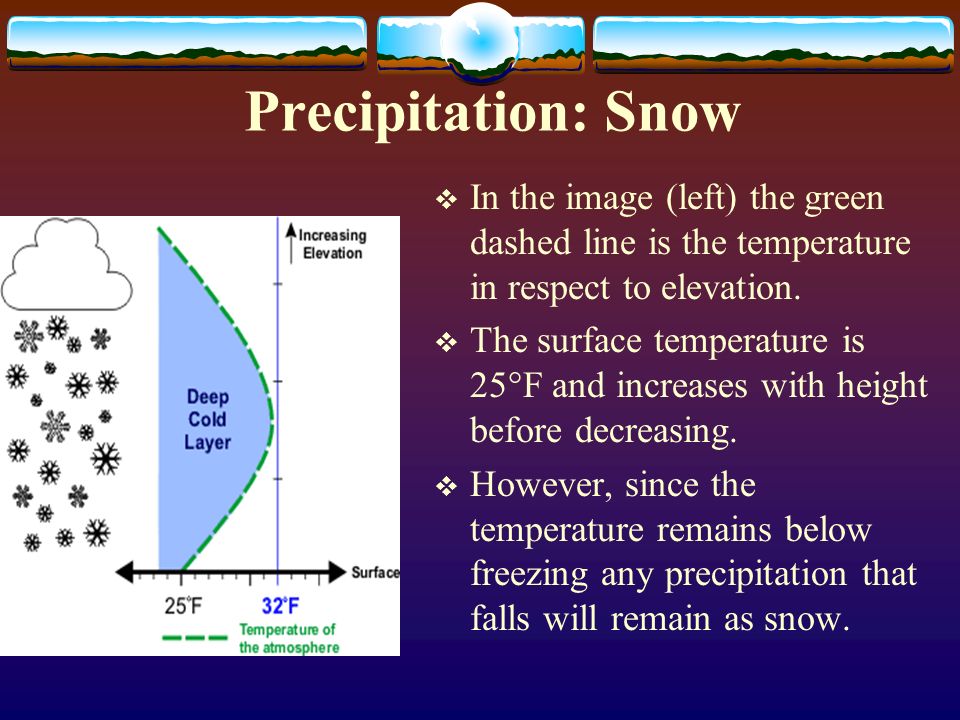 Precipitation: Snow

Increasing Elevation

Deep Cold Layer

Surface

25°F

32°F

Temperature of the atmosphere

❖ In the image (left) the green dashed line is the temperature in respect to elevation.

❖ The surface temperature is 25°F and increases with height before decreasing.

❖ However, since the temperature remains below freezing any precipitation that falls will remain as snow.